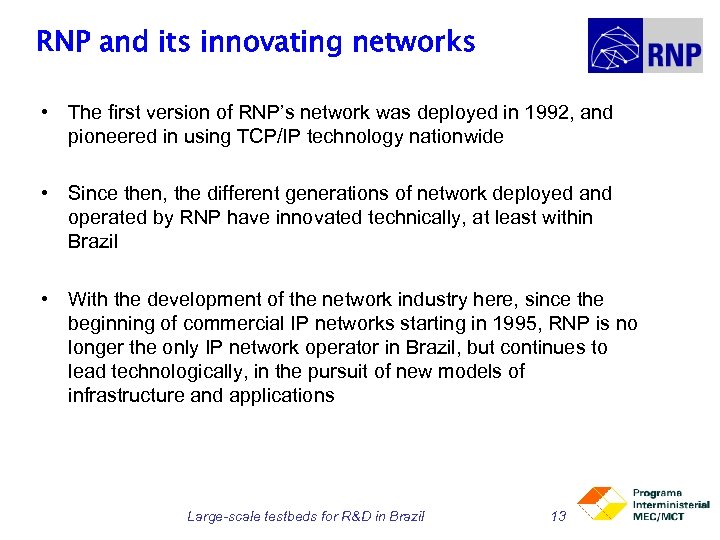 RNP and its innovating networks

RNP

• The first version of RNP's network was deployed in 1992, and pioneered in using TCP/IP technology nationwide

• Since then, the different generations of network deployed and operated by RNP have innovated technically, at least within Brazil

• With the development of the network industry here, since the beginning of commercial IP networks starting in 1995, RNP is no longer the only IP network operator in Brazil, but continues to lead technologically, in the pursuit of new models of infrastructure and applications

Large-scale testbeds for R&D in Brazil 13

Programa Interministerial MEC/MCT